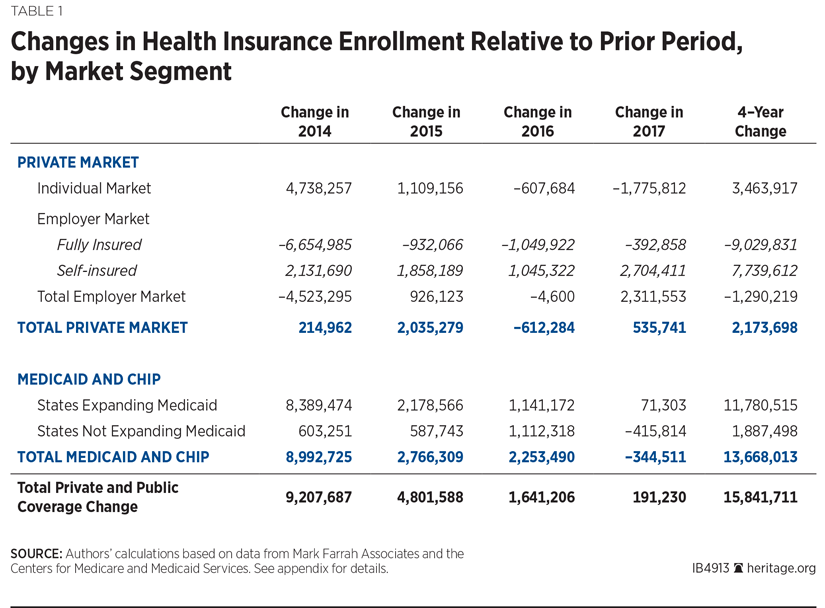 TABLE 1

Changes in Health Insurance Enrollment Relative to Prior Period, by Market Segment

| | Change in 2014 | Change in 2015 | Change in 2016 | Change in 2017 | 4–Year Change |
|---|---|---|---|---|---|
| PRIVATE MARKET | | | | | |
| Individual Market | 4,738,257 | 1,109,156 | –607,684 | –1,775,812 | 3,463,917 |
| Employer Market | | | | | |
| Fully Insured | –6,654,985 | –932,066 | –1,049,922 | –392,858 | –9,029,831 |
| Self-insured | 2,131,690 | 1,858,189 | 1,045,322 | 2,704,411 | 7,739,612 |
| Total Employer Market | –4,523,295 | 926,123 | –4,600 | 2,311,553 | –1,290,219 |
| TOTAL PRIVATE MARKET | 214,962 | 2,035,279 | –612,284 | 535,741 | 2,173,698 |
| MEDICAID AND CHIP | | | | | |
| States Expanding Medicaid | 8,389,474 | 2,178,566 | 1,141,172 | 71,303 | 11,780,515 |
| States Not Expanding Medicaid | 603,251 | 587,743 | 1,112,318 | –415,814 | 1,887,498 |
| TOTAL MEDICAID AND CHIP | 8,992,725 | 2,766,309 | 2,253,490 | –344,511 | 13,668,013 |
| Total Private and Public Coverage Change | 9,207,687 | 4,801,588 | 1,641,206 | 191,230 | 15,841,711 |

SOURCE: Authors' calculations based on data from Mark Farrah Associates and the Centers for Medicare and Medicaid Services. See appendix for details.

IB4913 heritage.org